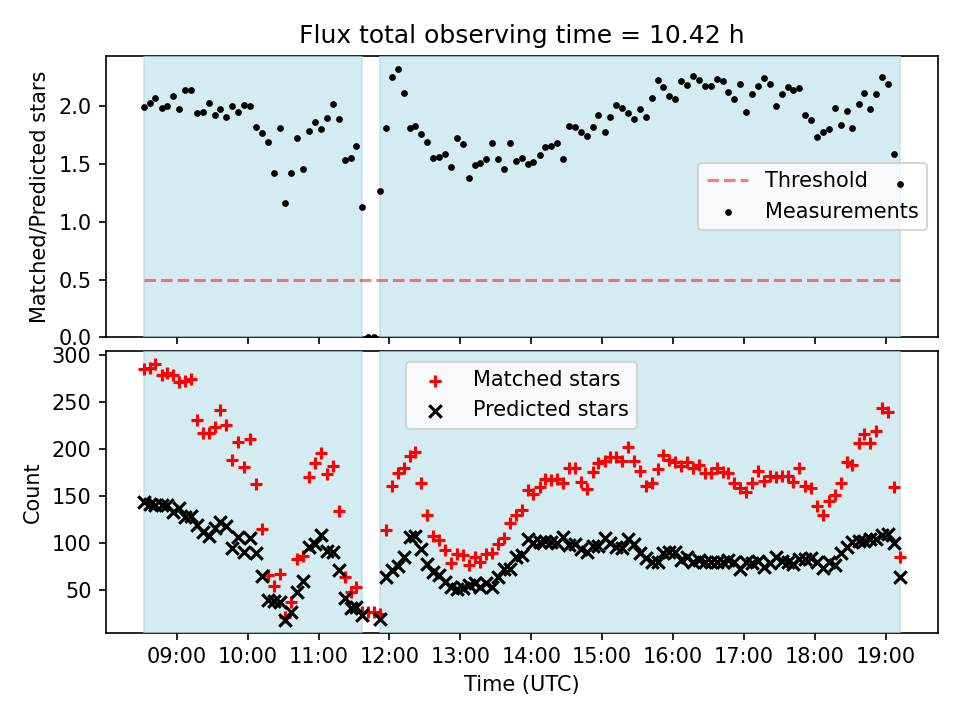 Flux total observing time = 10.42 h

Matched/Predicted stars

2.0
1.5
1.0
0.5
0.0

Threshold
Measurements

Count

300
250
200
150
100
50

Matched stars
Predicted stars

09:00 10:00 11:00 12:00 13:00 14:00 15:00 16:00 17:00 18:00 19:00

Time (UTC)